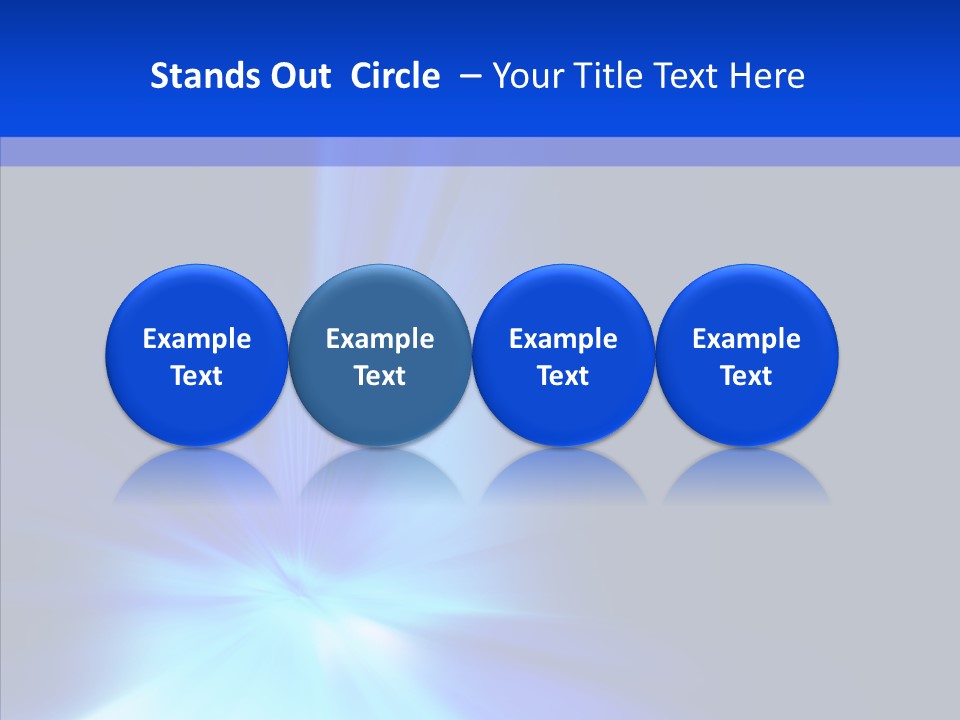 Stands Out Circle – Your Title Text Here

Example Text

Example Text

Example Text

Example Text